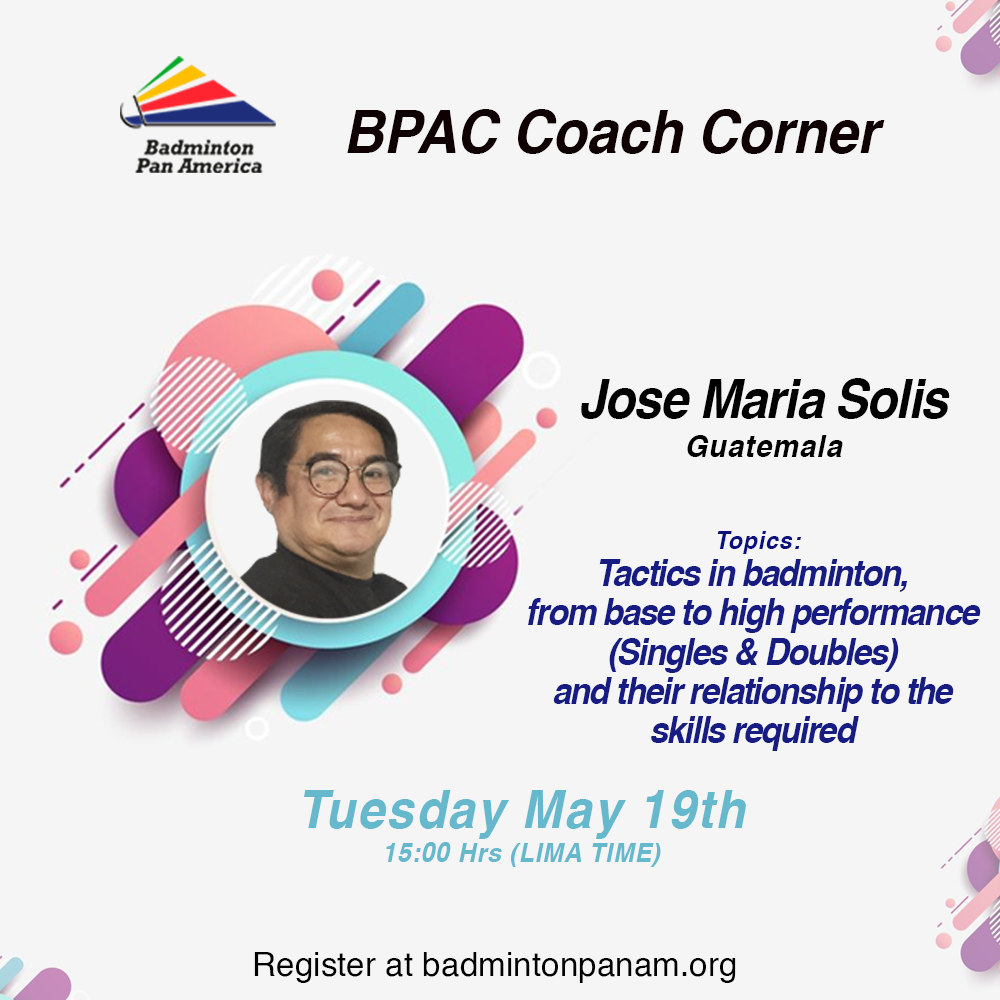 Badminton Pan America

BPAC Coach Corner

Jose Maria Solis
Guatemala

Topics:
Tactics in badminton, from base to high performance (Singles & Doubles) and their relationship to the skills required

Tuesday May 19th
15:00 Hrs (LIMA TIME)

Register at badmintonpanam.org